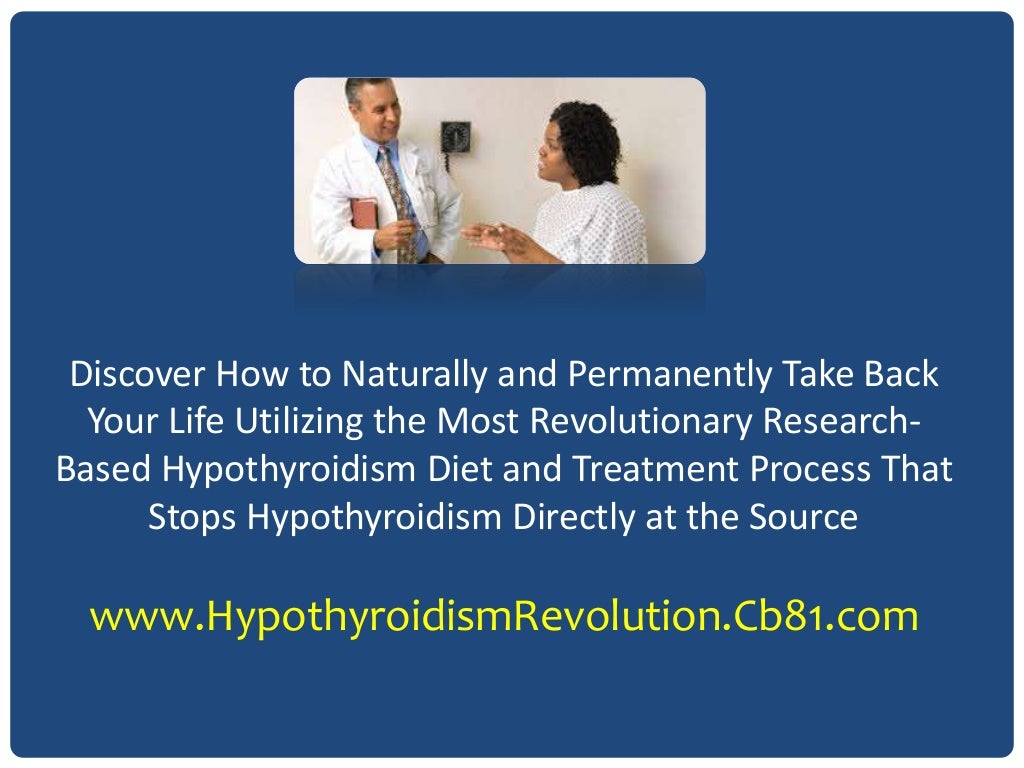 Discover How to Naturally and Permanently Take Back Your Life Utilizing the Most Revolutionary Research-Based Hypothyroidism Diet and Treatment Process That Stops Hypothyroidism Directly at the Source

www.HypothyroidismRevolution.Cb81.com